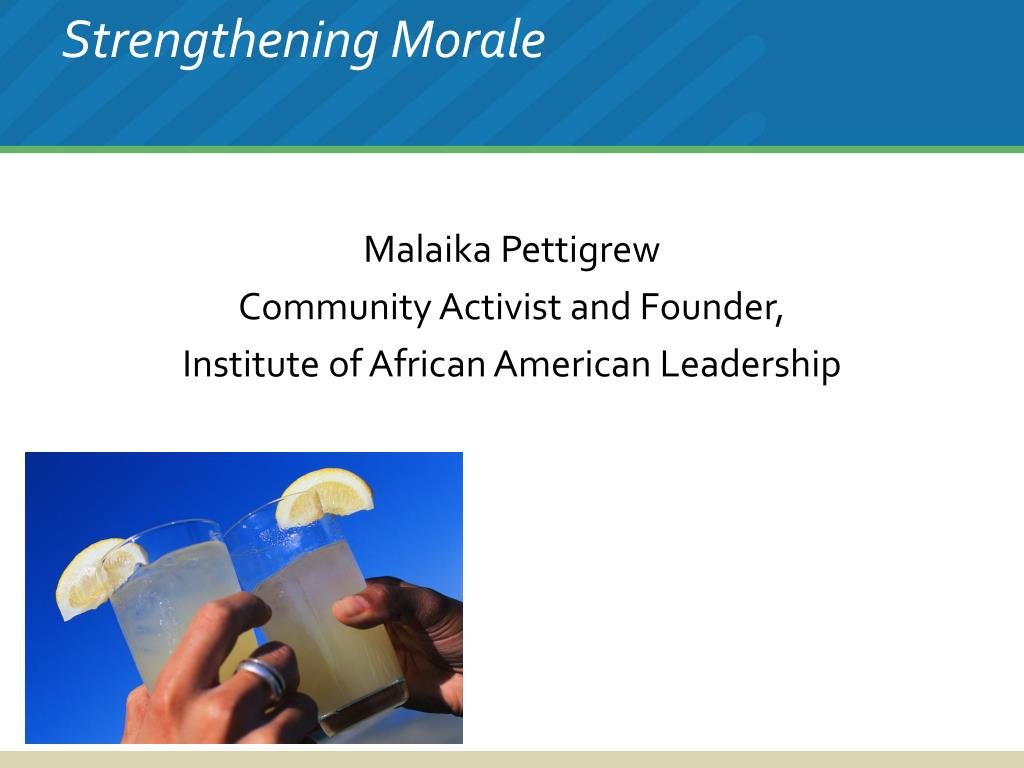 Strengthening Morale

Malaika Pettigrew
Community Activist and Founder,
Institute of African American Leadership